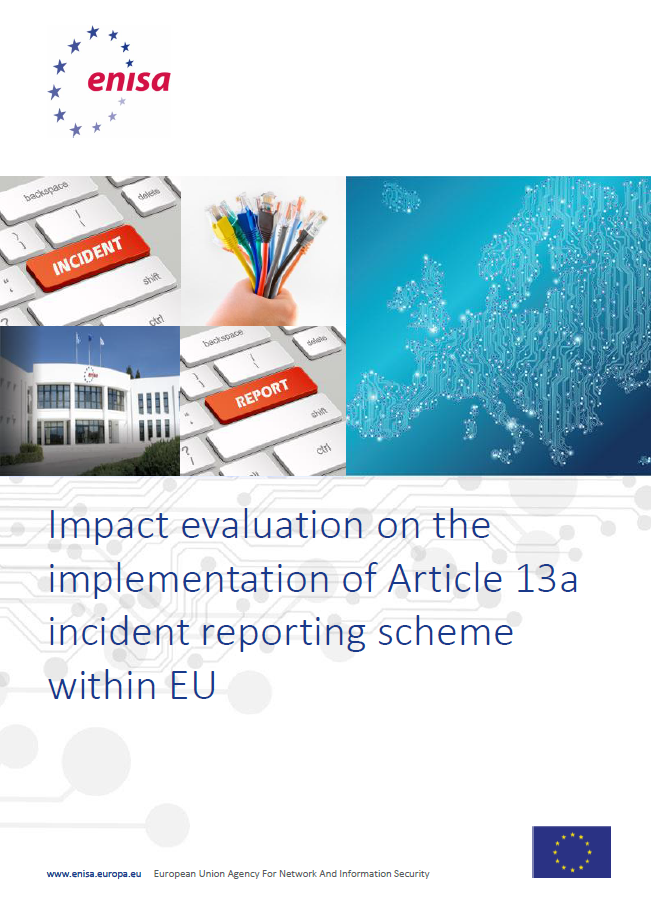 enisa

backspace
delete
INCIDENT
shift
ctrl

backspace
delete
REPORT
shift
ctrl

Impact evaluation on the implementation of Article 13a incident reporting scheme within EU

www.enisa.europa.eu European Union Agency For Network And Information Security